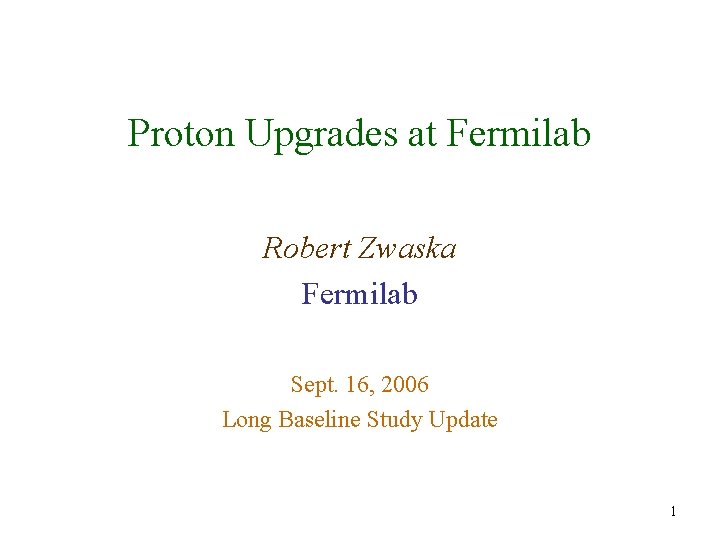 Proton Upgrades at Fermilab

Robert Zwaska

Fermilab

Sept. 16, 2006

Long Baseline Study Update

1